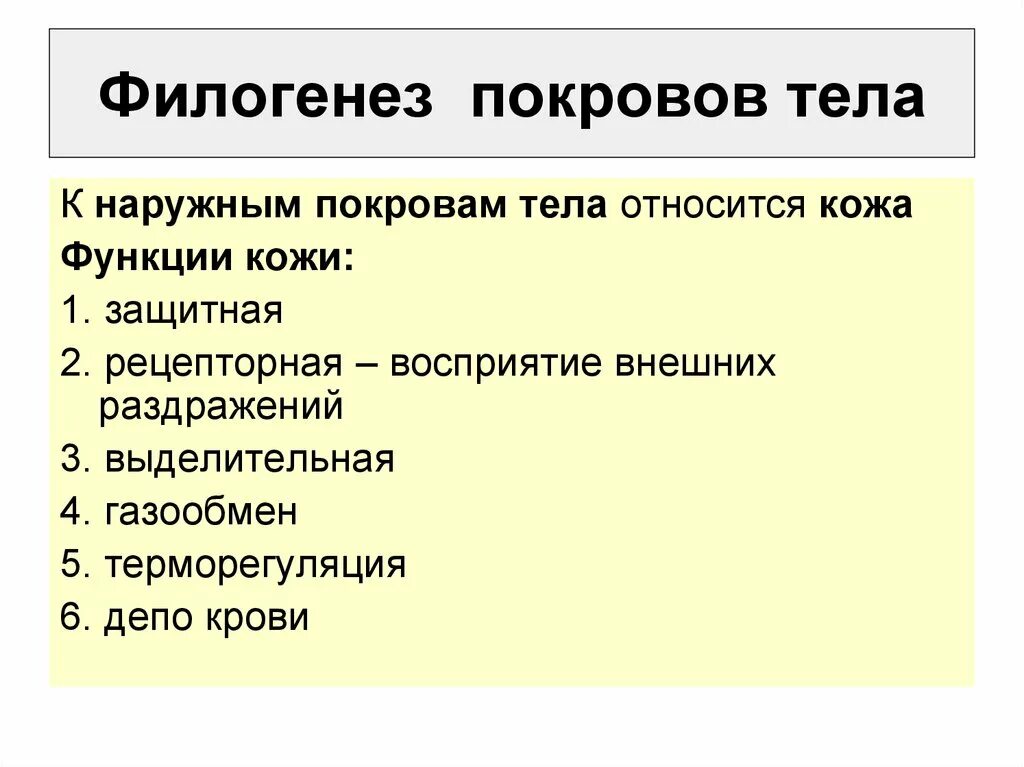 Филогенез покровов тела

К наружным покровам тела относится кожа

Функции кожи:

1. защитная

2. рецепторная – восприятие внешних раздражений

3. выделительная

4. газообмен

5. терморегуляция

6. депо крови